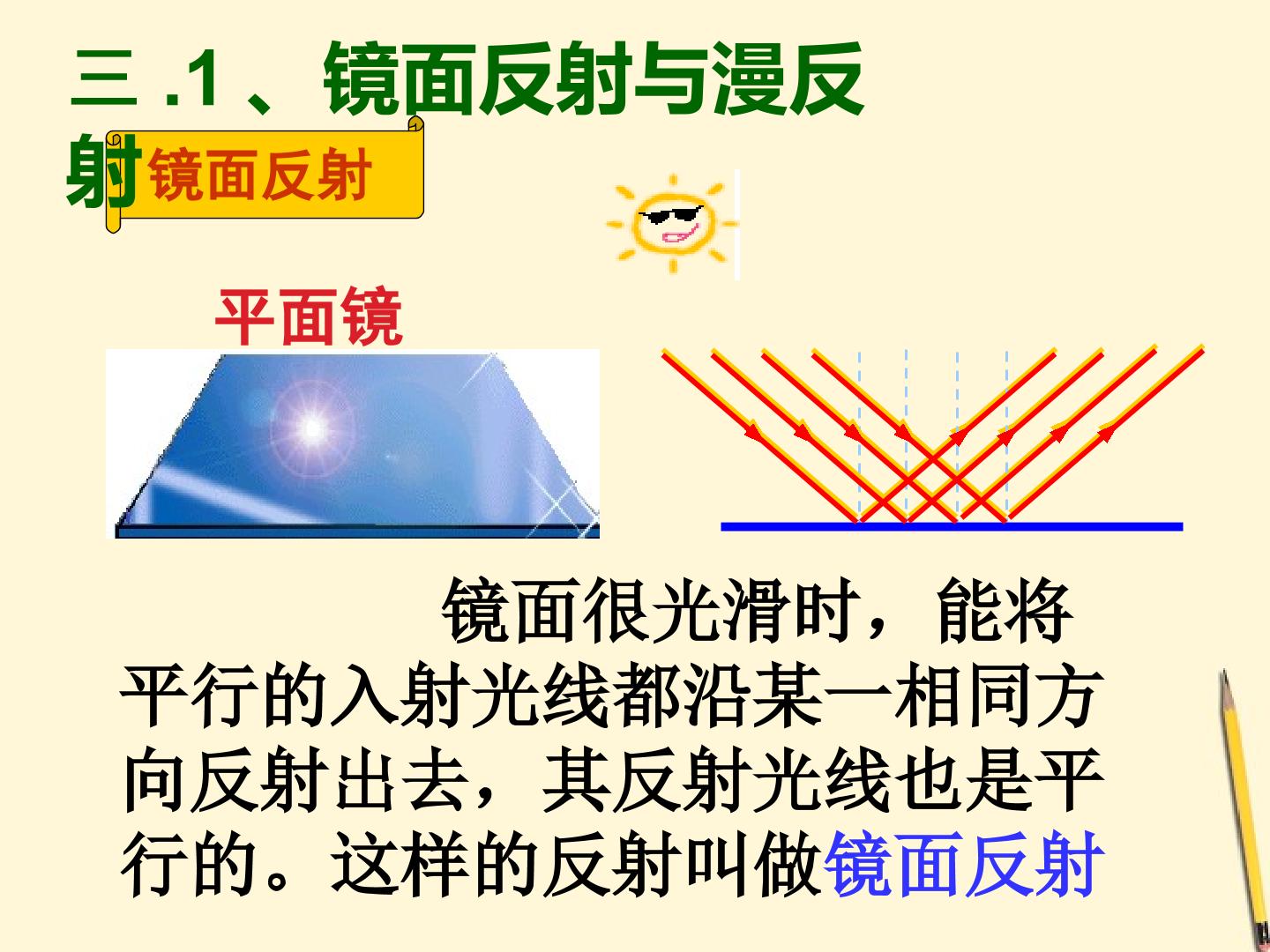 三.1、镜面反射与漫反射

镜面反射

平面镜

镜面很光滑时，能将平行的入射光线都沿某一相同方向反射出去，其反射光线也是平行的。这样的反射叫做镜面反射